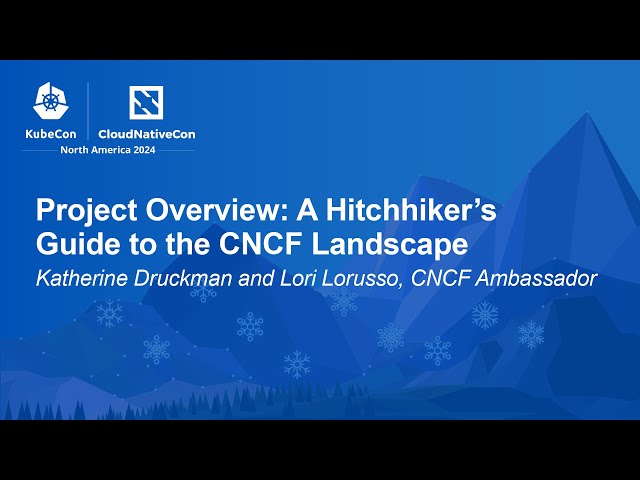 KubeCon CloudNativeCon
North America 2024

Project Overview: A Hitchhiker's Guide to the CNCF Landscape

Katherine Druckman and Lori Lorusso, CNCF Ambassador